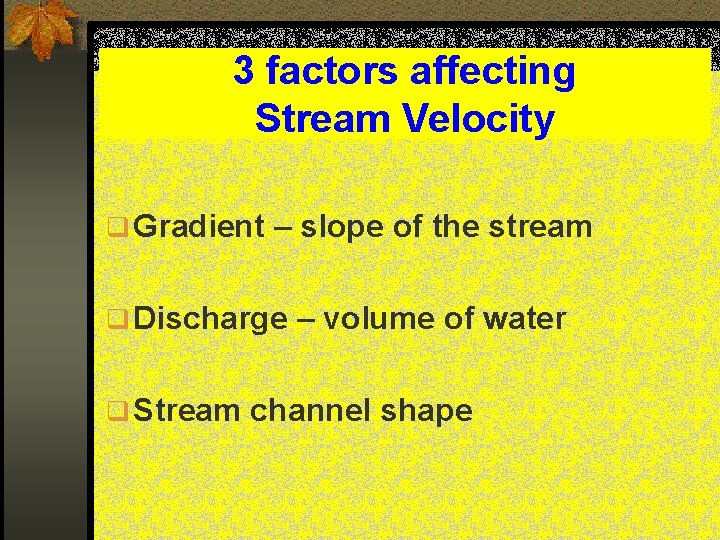 3 factors affecting
Stream Velocity

Gradient – slope of the stream

Discharge – volume of water

Stream channel shape